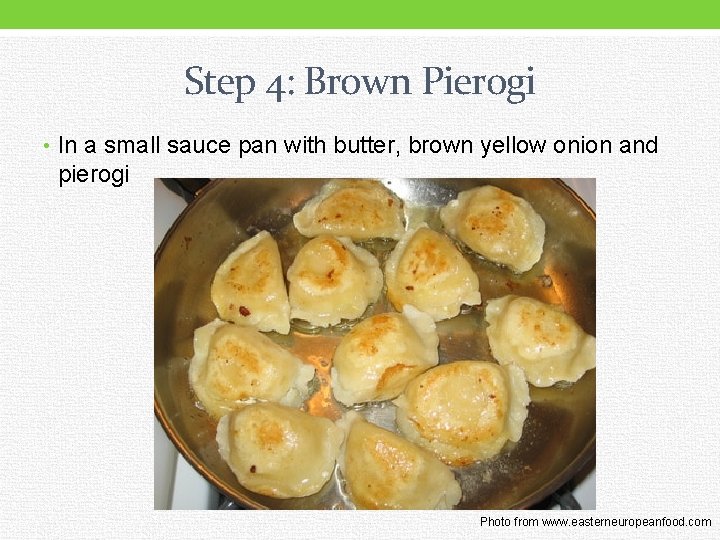 Step 4: Brown Pierogi

• In a small sauce pan with butter, brown yellow onion and pierogi

Photo from www.easterneuropeanfood.com